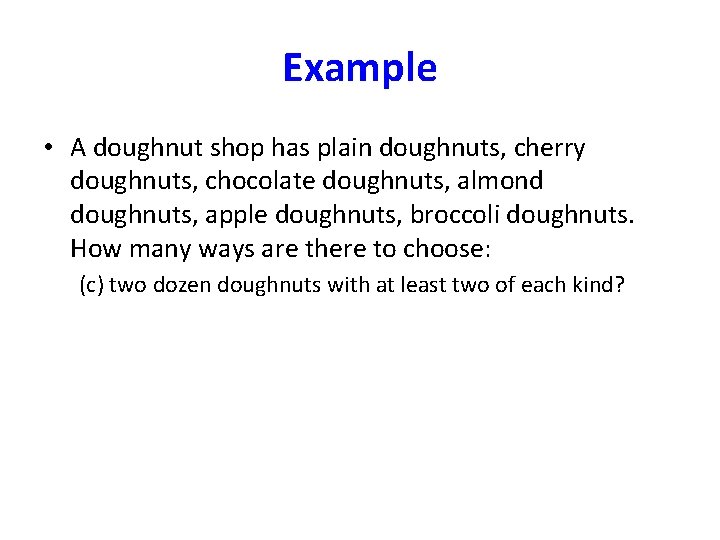 Example

• A doughnut shop has plain doughnuts, cherry doughnuts, chocolate doughnuts, almond doughnuts, apple doughnuts, broccoli doughnuts. How many ways are there to choose:

(c) two dozen doughnuts with at least two of each kind?